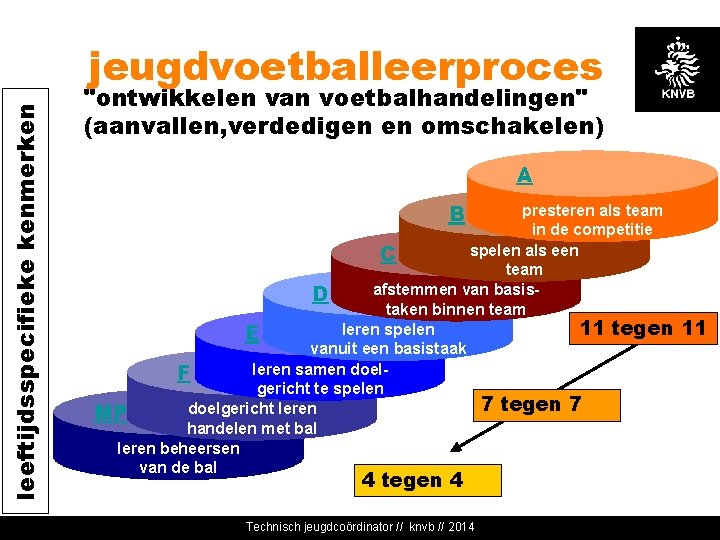 jeugdvoetballeerproces
"ontwikkelen van voetbalhandelingen"
(aanvallen,verdedigen en omschakelen)

KNVB

leeftijdsspecifieke kenmerken

A
presteren als team in de competitie

B
spelen als een team

C
afstemmen van basistaken binnen team

D
leren spelen vanuit een basistaak

E
leren samen doelgericht te spelen

F
doelgericht leren handelen met bal

MP
leren beheersen van de bal

11 tegen 11

7 tegen 7

4 tegen 4

Technisch jeugdcoördinator // knvb // 2014